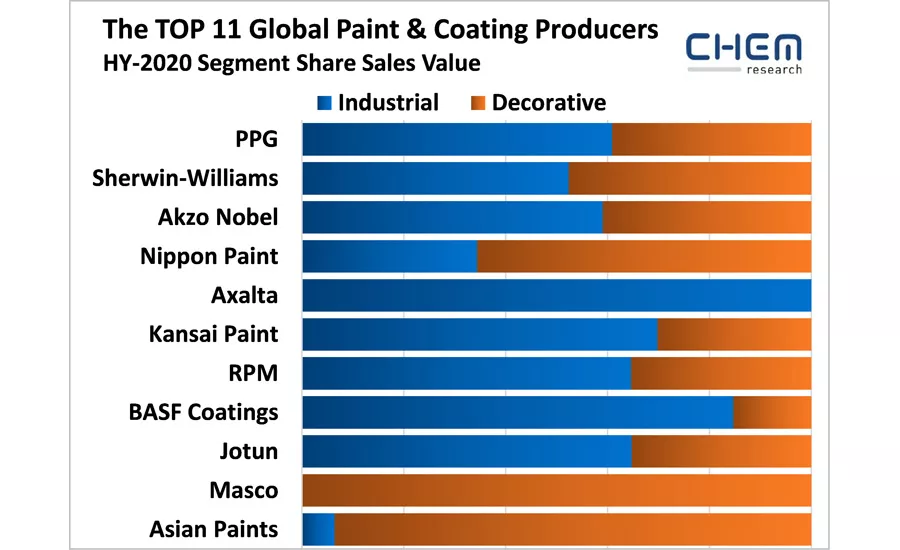 The TOP 11 Global Paint & Coating Producers
HY-2020 Segment Share Sales Value

CHEM research

Industrial Decorative

PPG
Sherwin-Williams
Akzo Nobel
Nippon Paint
Axalta
Kansai Paint
RPM
BASF Coatings
Jotun
Masco
Asian Paints